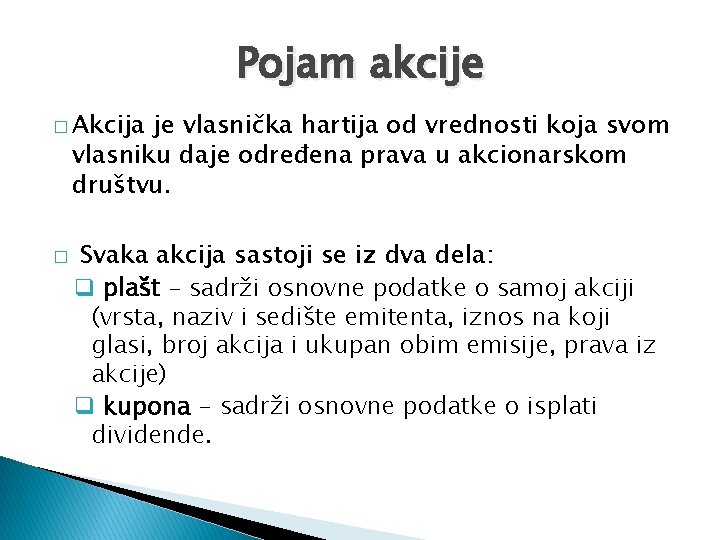 Pojam akcije

□ Akcija je vlasnička hartija od vrednosti koja svom vlasniku daje određena prava u akcionarskom društvu.

□ Svaka akcija sastoji se iz dva dela:
❑ plašt – sadrži osnovne podatke o samoj akciji (vrsta, naziv i sedište emitenta, iznos na koji glasi, broj akcija i ukupan obim emisije, prava iz akcije)
❑ kupona – sadrži osnovne podatke o isplati dividende.